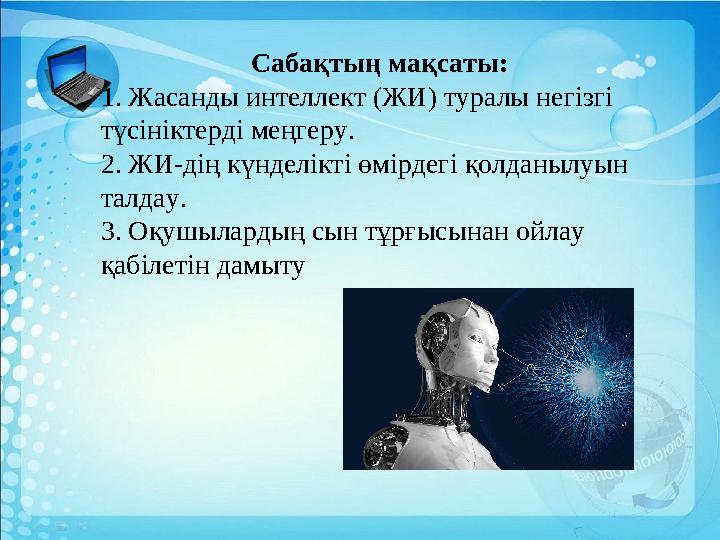 Сабақтың мақсаты:
1. Жасанды интеллект (ЖИ) туралы негізгі түсініктерді меңгеру.
2. ЖИ-дің күнделікті өмірдегі қолданылуын талдау.
3. Оқушылардың сын тұрғысынан ойлау қабілетін дамыту